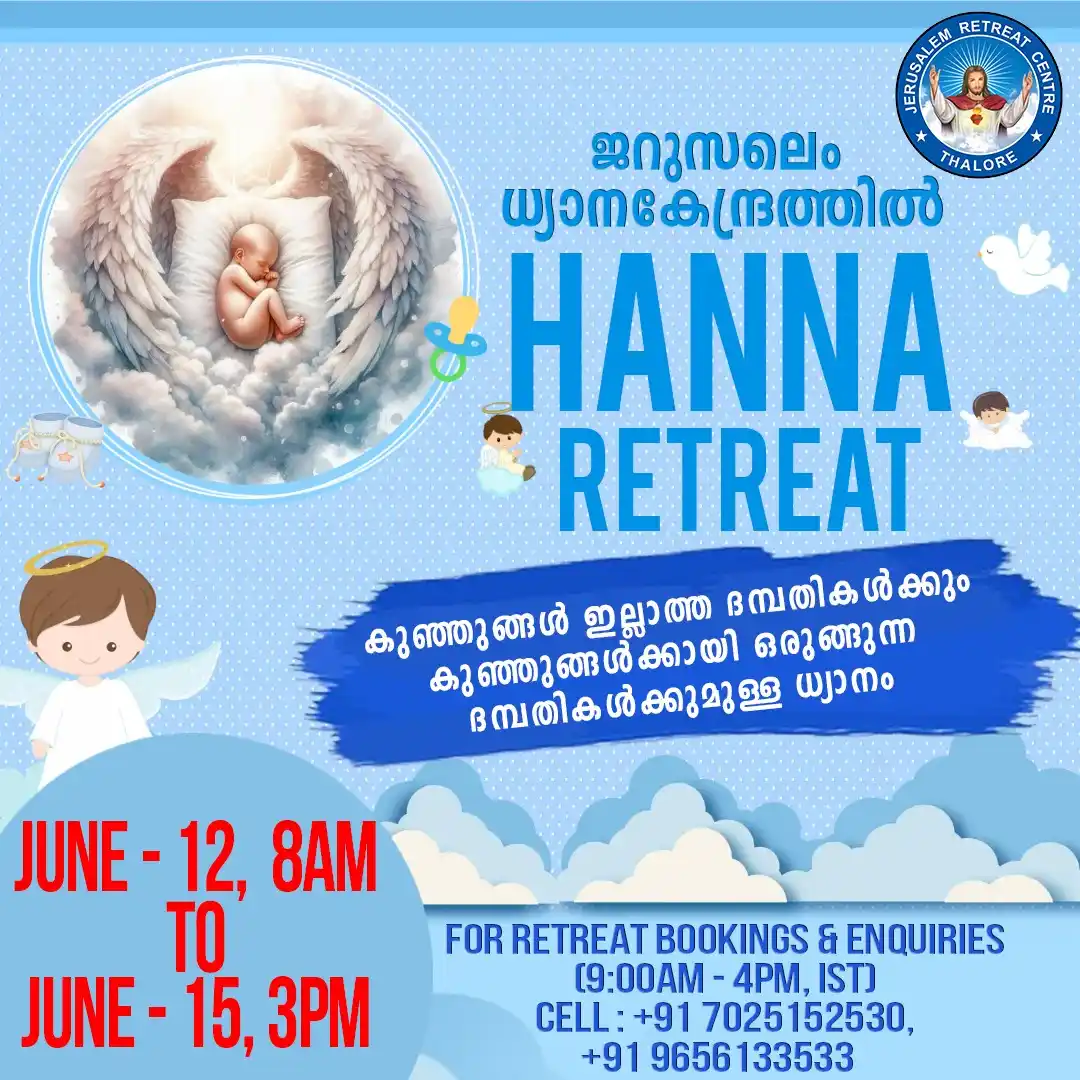 JERUSALEM RETREAT CENTRE
THALORE

ജറുസലെം ധ്യാനകേന്ദ്രത്തിൽ

HANNA RETREAT

കുഞ്ഞുങ്ങൾ ഇല്ലാത്ത ദമ്പതികൾക്കും കുഞ്ഞുങ്ങൾക്കായി ഒരുങ്ങുന്ന ദമ്പതികൾക്കുമുള്ള ധ്യാനം

JUNE - 12, 8AM TO JUNE - 15, 3PM

FOR RETREAT BOOKINGS & ENQUIRIES (9:00AM - 4PM, IST)
CELL : +91 7025152530, +91 9656133533